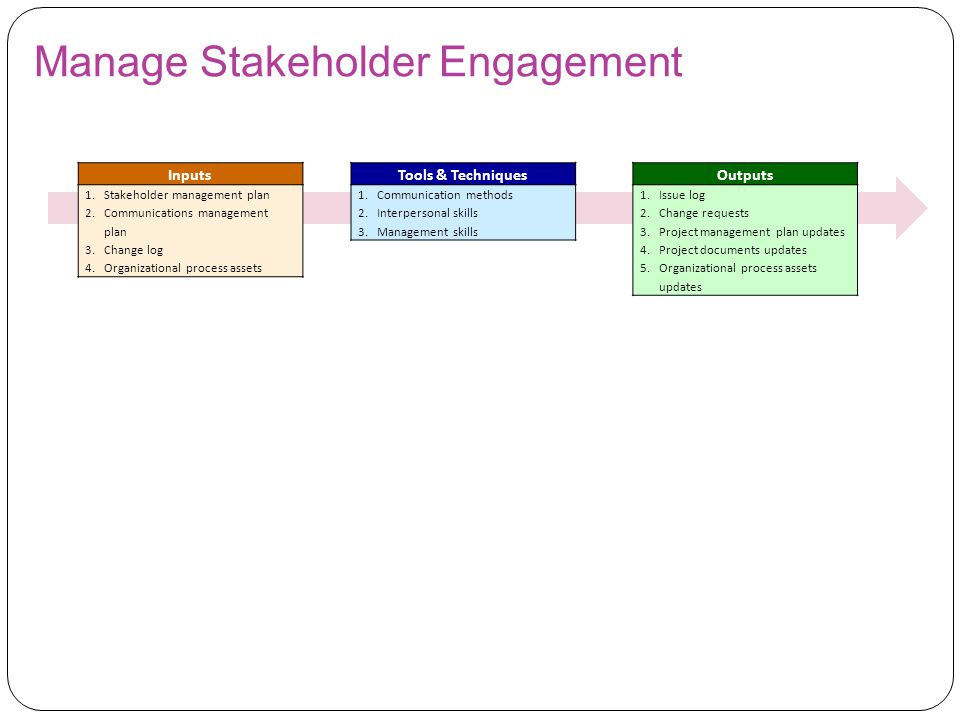 Manage Stakeholder Engagement

Inputs
1. Stakeholder management plan
2. Communications management plan
3. Change log
4. Organizational process assets

Tools & Techniques
1. Communication methods
2. Interpersonal skills
3. Management skills

Outputs
1. Issue log
2. Change requests
3. Project management plan updates
4. Project documents updates
5. Organizational process assets updates